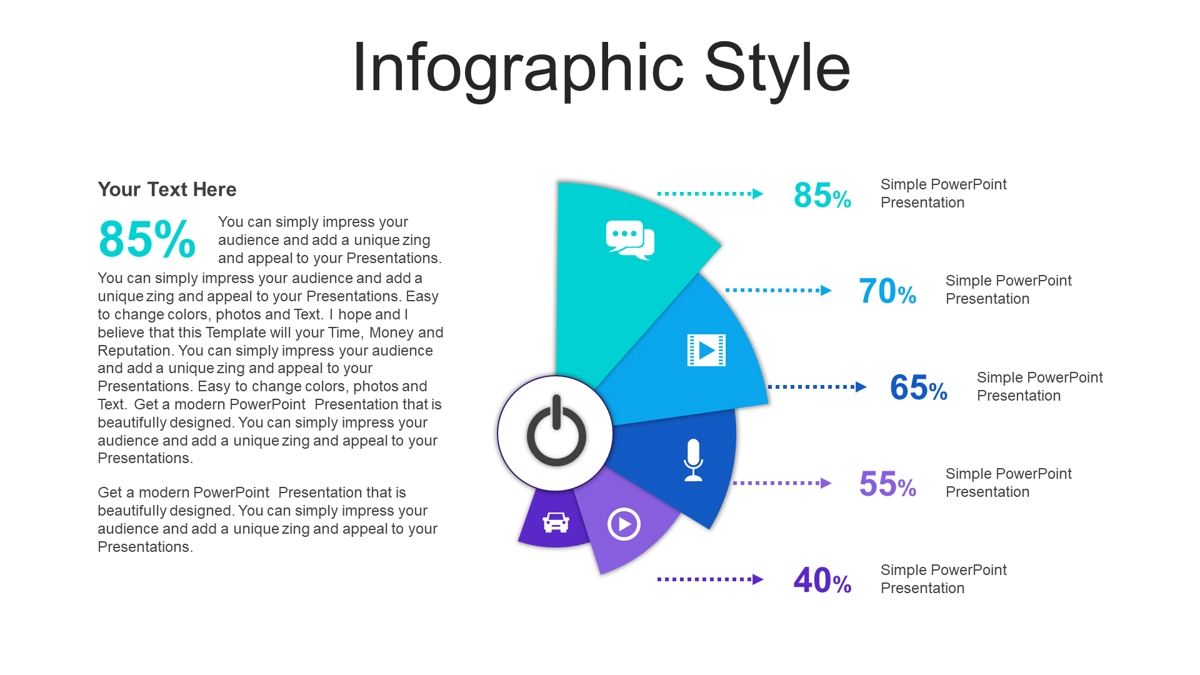 Infographic Style

Your Text Here

85%

You can simply impress your audience and add a unique zing and appeal to your Presentations. You can simply impress your audience and add a unique zing and appeal to your Presentations. Easy to change colors, photos and Text. I hope and I believe that this Template will your Time, Money and Reputation. You can simply impress your audience and add a unique zing and appeal to your Presentations. Easy to change colors, photos and Text. Get a modern PowerPoint Presentation that is beautifully designed. You can simply impress your audience and add a unique zing and appeal to your Presentations.

Get a modern PowerPoint Presentation that is beautifully designed. You can simply impress your audience and add a unique zing and appeal to your Presentations.

85% Simple PowerPoint Presentation

70% Simple PowerPoint Presentation

65% Simple PowerPoint Presentation

55% Simple PowerPoint Presentation

40% Simple PowerPoint Presentation